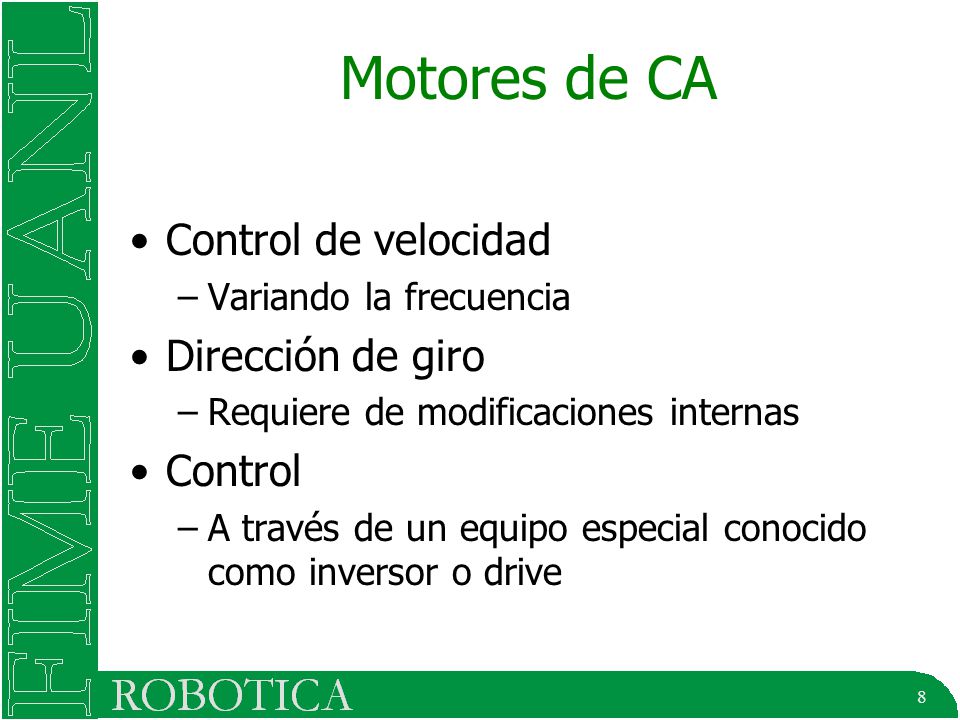 FIME UANL

Motores de CA

• Control de velocidad
– Variando la frecuencia
• Dirección de giro
– Requiere de modificaciones internas
• Control
– A través de un equipo especial conocido como inversor o drive

ROBOTICA

8